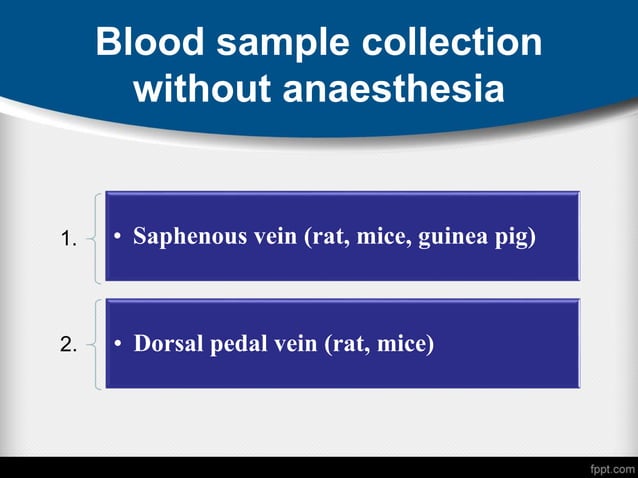 Blood sample collection without anaesthesia

1. • Saphenous vein (rat, mice, guinea pig)

2. • Dorsal pedal vein (rat, mice)

fppt.com